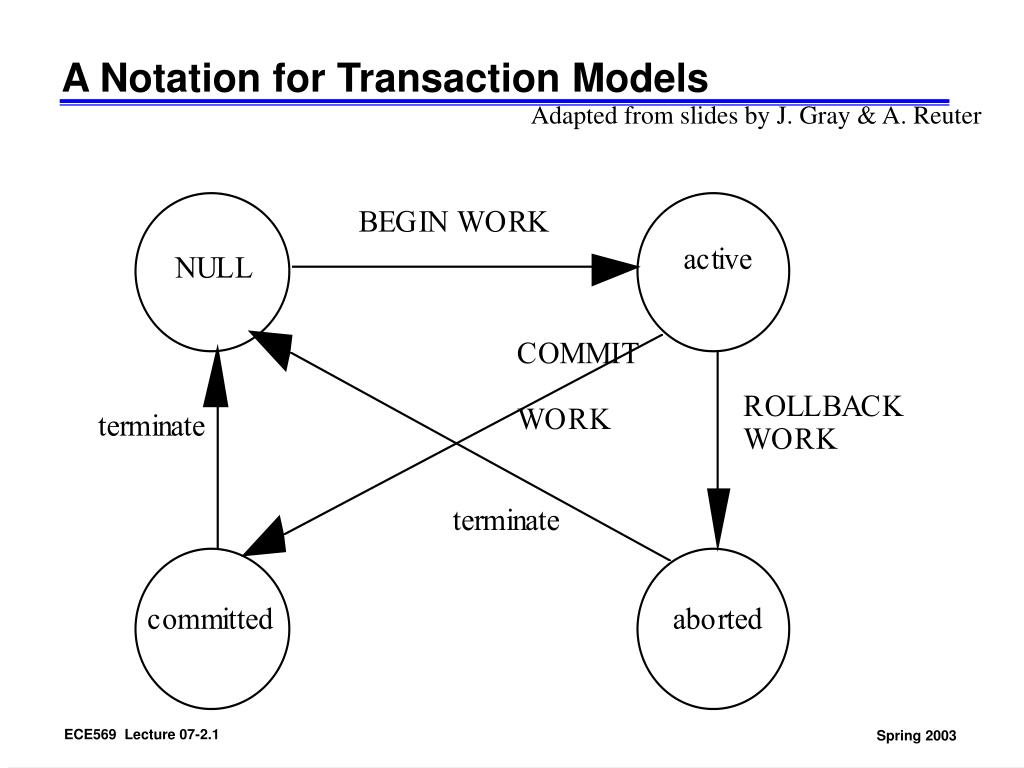 A Notation for Transaction Models

Adapted from slides by J. Gray & A. Reuter

NULL

BEGIN WORK

active

COMMIT

WORK

ROLLBACK WORK

terminate

terminate

committed

aborted

ECE569 Lecture 07-2.1

Spring 2003